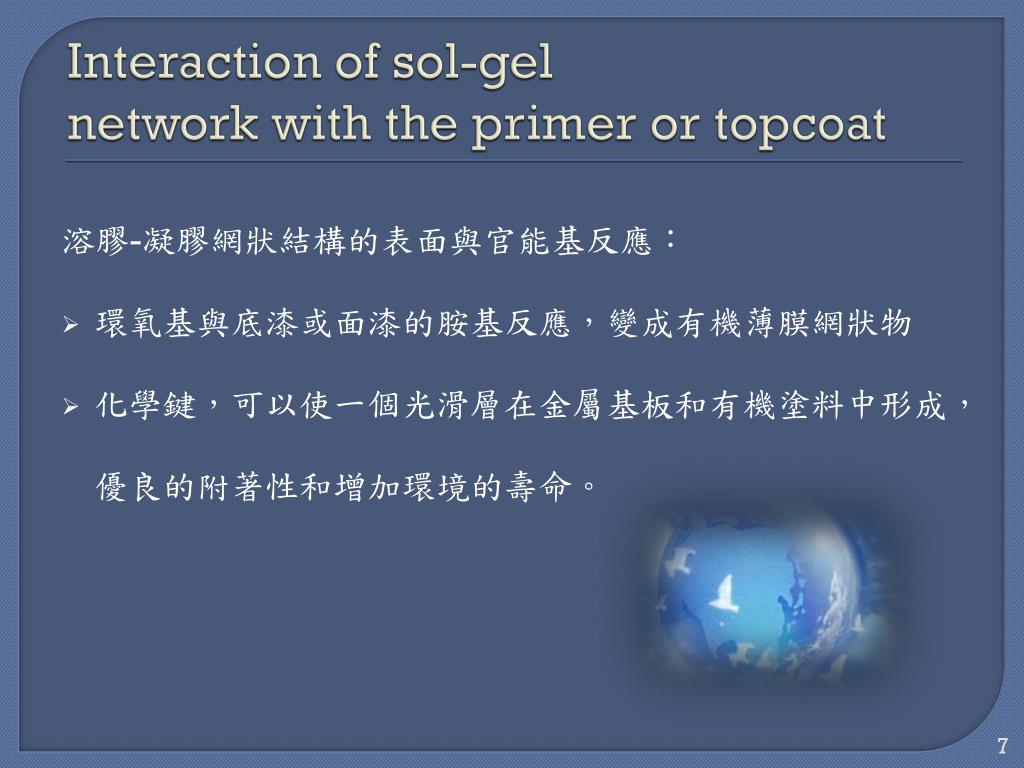 Interaction of sol-gel network with the primer or topcoat

溶膠-凝膠網狀結構的表面與官能基反應：

➢ 環氧基與底漆或面漆的胺基反應，變成有機薄膜網狀物

➢ 化學鍵，可以使一個光滑層在金屬基板和有機塗料中形成，優良的附著性和增加環境的壽命。

7